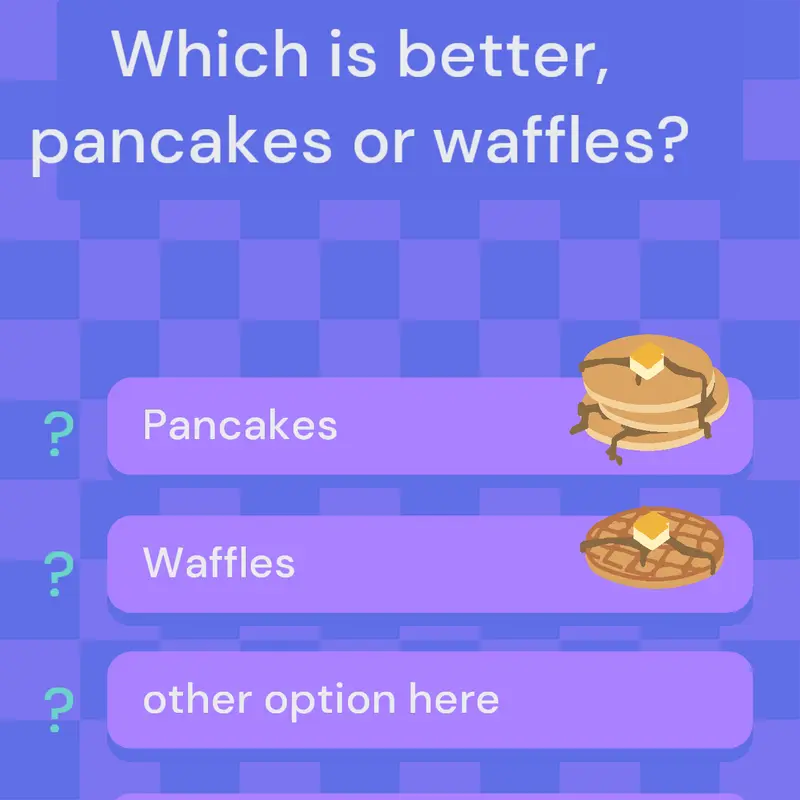 Which is better, pancakes or waffles?

? Pancakes

? Waffles

? other option here